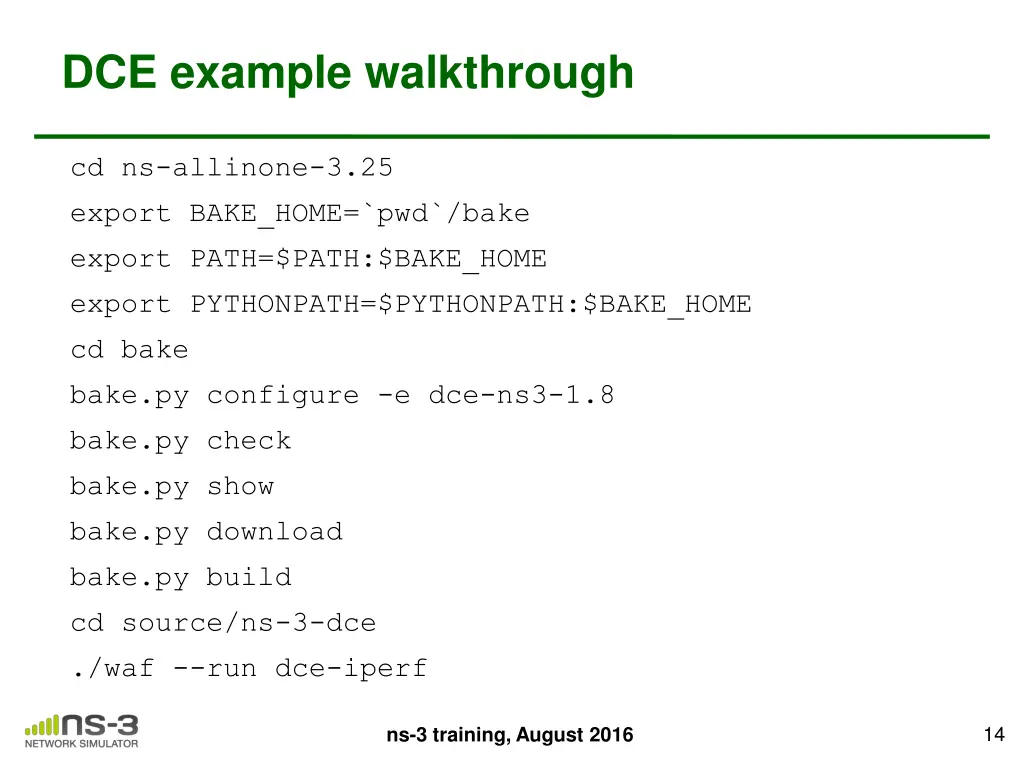 DCE example walkthrough

cd ns-allinone-3.25
export BAKE_HOME=`pwd`/bake
export PATH=$PATH:$BAKE_HOME
export PYTHONPATH=$PYTHONPATH:$BAKE_HOME
cd bake
bake.py configure -e dce-ns3-1.8
bake.py check
bake.py show
bake.py download
bake.py build
cd source/ns-3-dce
./waf --run dce-iperf

ns-3
NETWORK SIMULATOR

ns-3 training, August 2016

14